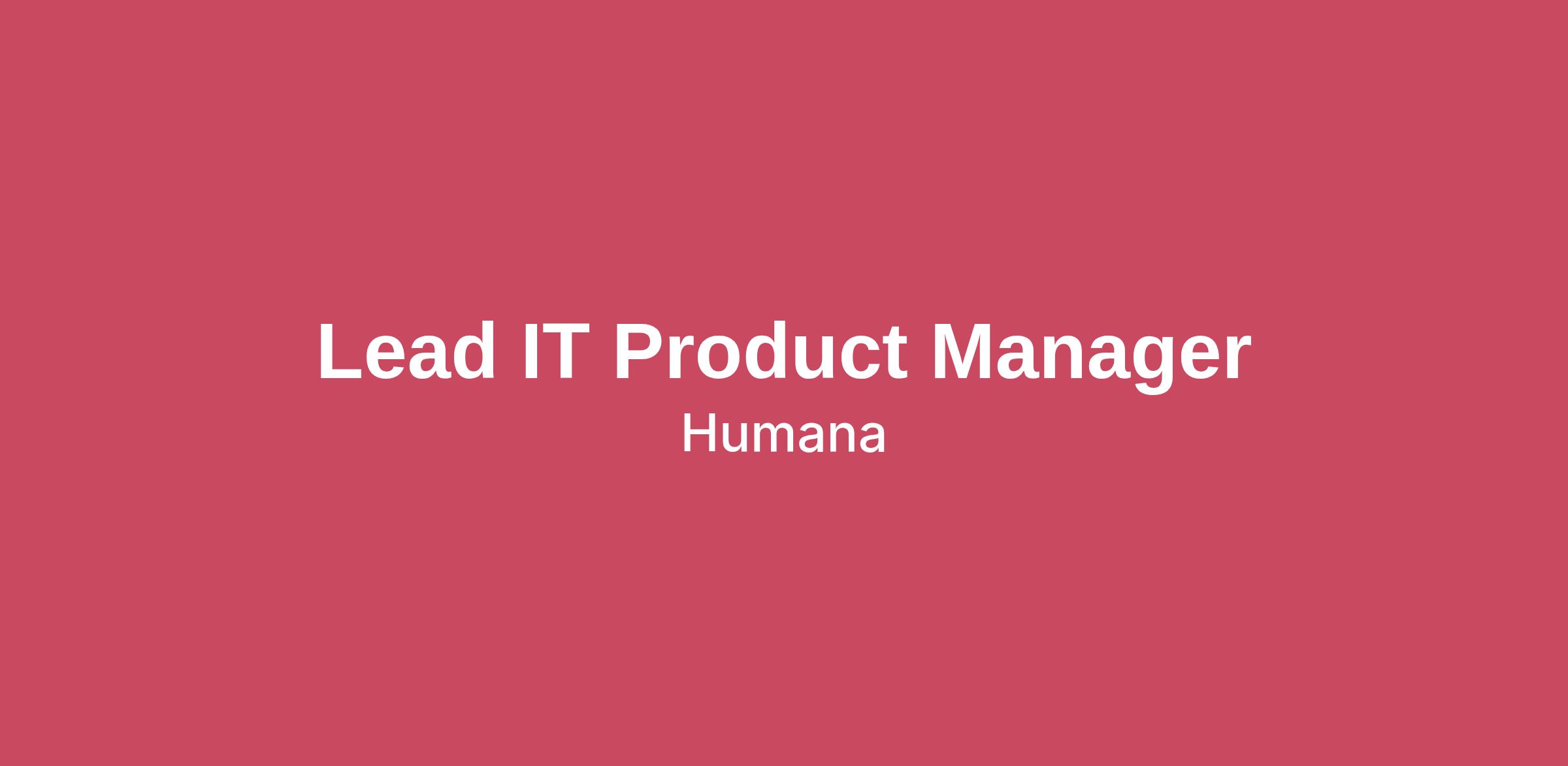 Lead IT Product Manager

Humana